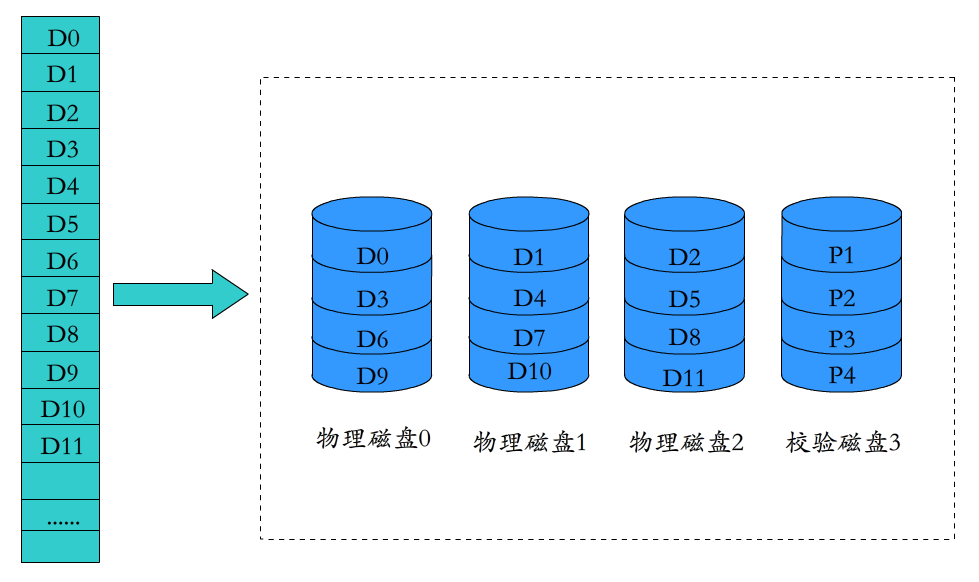 D0
D1
D2
D3
D4
D5
D6
D7
D8
D9
D10
D11

......

D0
D3
D6
D9
物理磁盘0

D1
D4
D7
D10
物理磁盘1

D2
D5
D8
D11
物理磁盘2

P1
P2
P3
P4
校验磁盘3